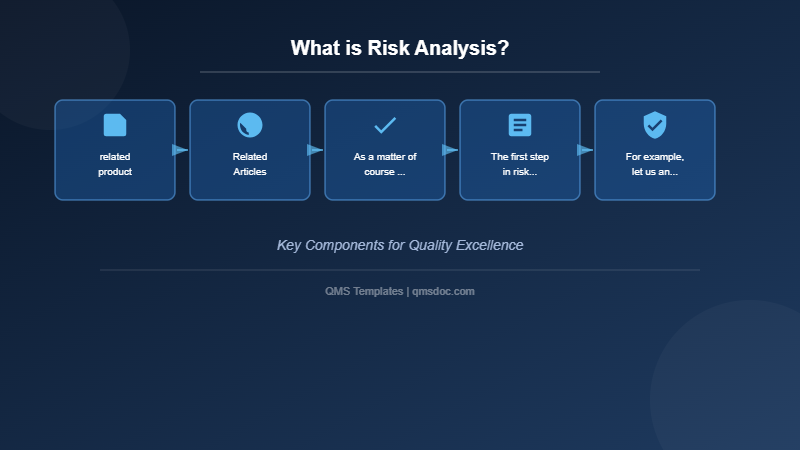 What is Risk Analysis?

related product

Related Articles

As a matter of course ...

The first step in risk...

For example, let us an...

Key Components for Quality Excellence

QMS Templates | qmsdoc.com